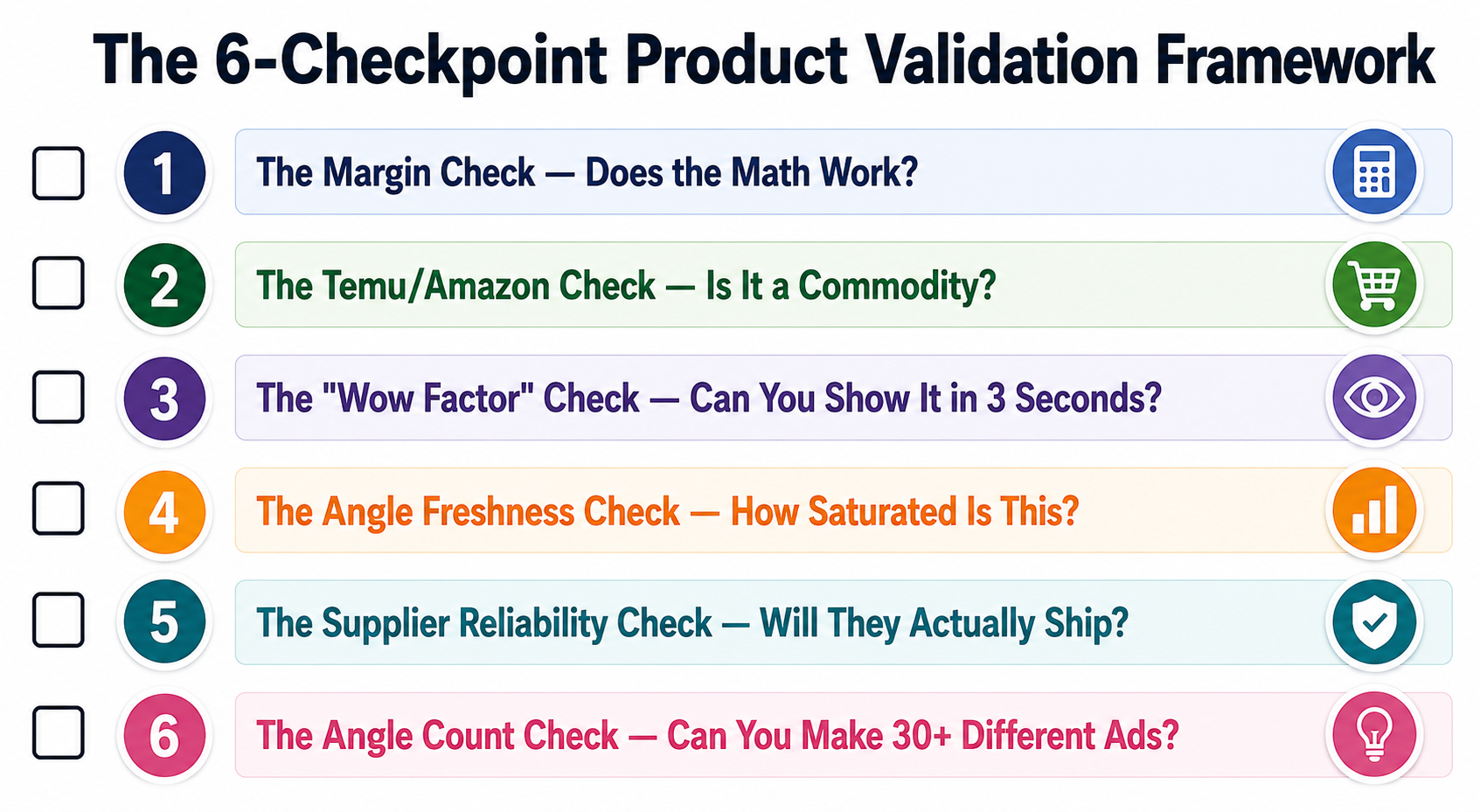 The 6-Checkpoint Product Validation Framework

1 The Margin Check — Does the Math Work?

2 The Temu/Amazon Check — Is It a Commodity?

3 The "Wow Factor" Check — Can You Show It in 3 Seconds?

4 The Angle Freshness Check — How Saturated Is This?

5 The Supplier Reliability Check — Will They Actually Ship?

6 The Angle Count Check — Can You Make 30+ Different Ads?